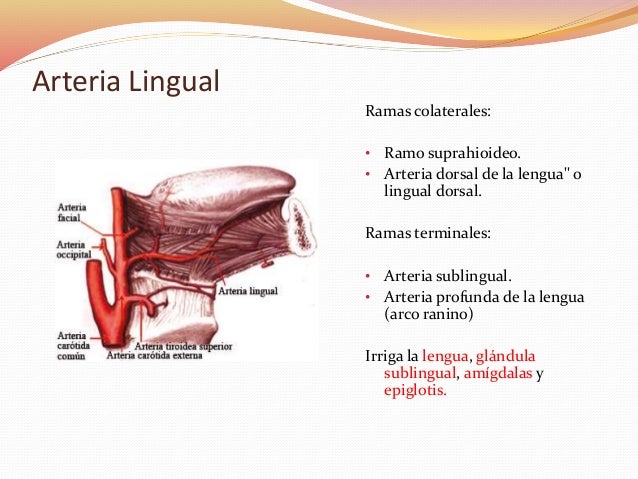 Arteria Lingual

Arteria facial
Arteria occipital
Arteria lingual
Arteria carótida común
Arteria tiroidea superior
Arteria carótida externa

Ramas colaterales:

• Ramo suprahioideo.
• Arteria dorsal de la lengua" o lingual dorsal.

Ramas terminales:

• Arteria sublingual.
• Arteria profunda de la lengua (arco ranino)

Irriga la lengua, glándula sublingual, amígdalas y epiglotis.